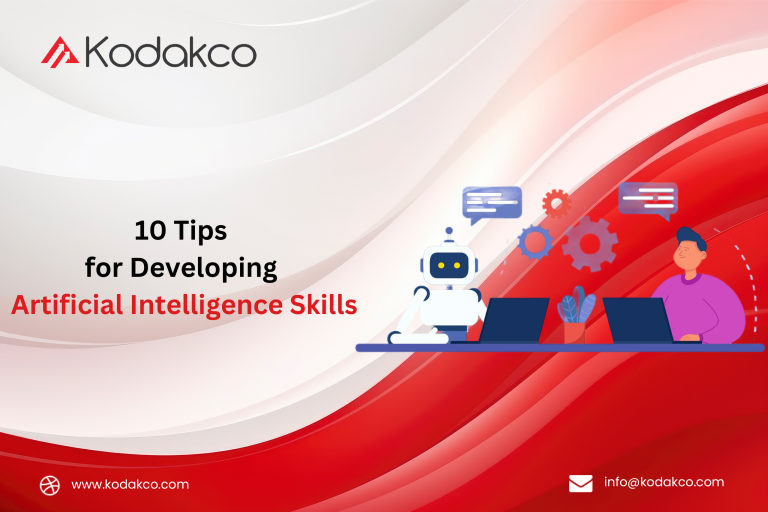 Kodakco

10 Tips
for Developing
Artificial Intelligence Skills

www.kodakco.com

info@kodakco.com